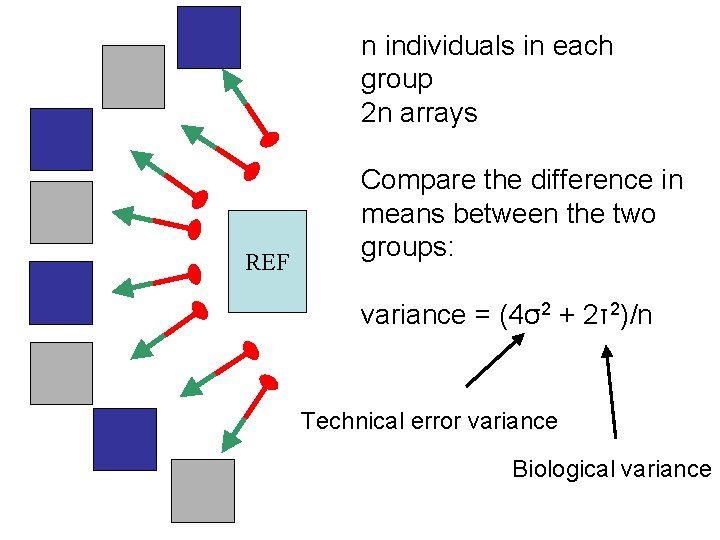 REF

n individuals in each group
2n arrays

Compare the difference in means between the two groups:

variance = $(4\sigma^2 + 2\tau^2)/n$

Technical error variance

Biological variance